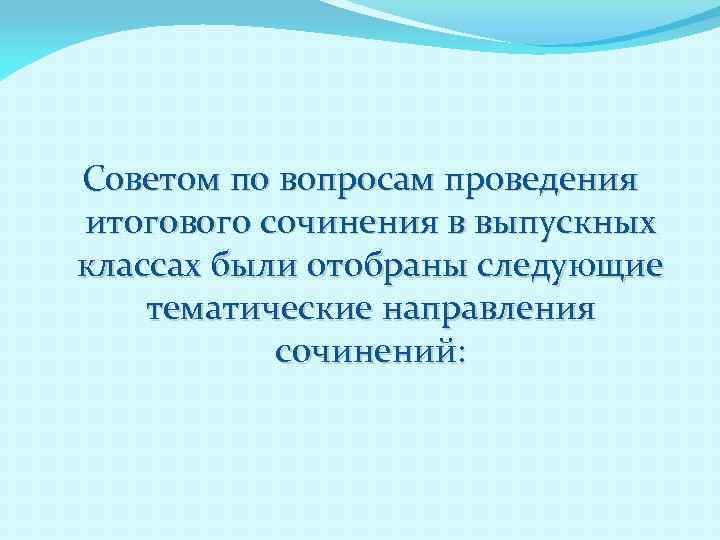 Советом по вопросам проведения итогового сочинения в выпускных классах были отобраны следующие тематические направления сочинений: